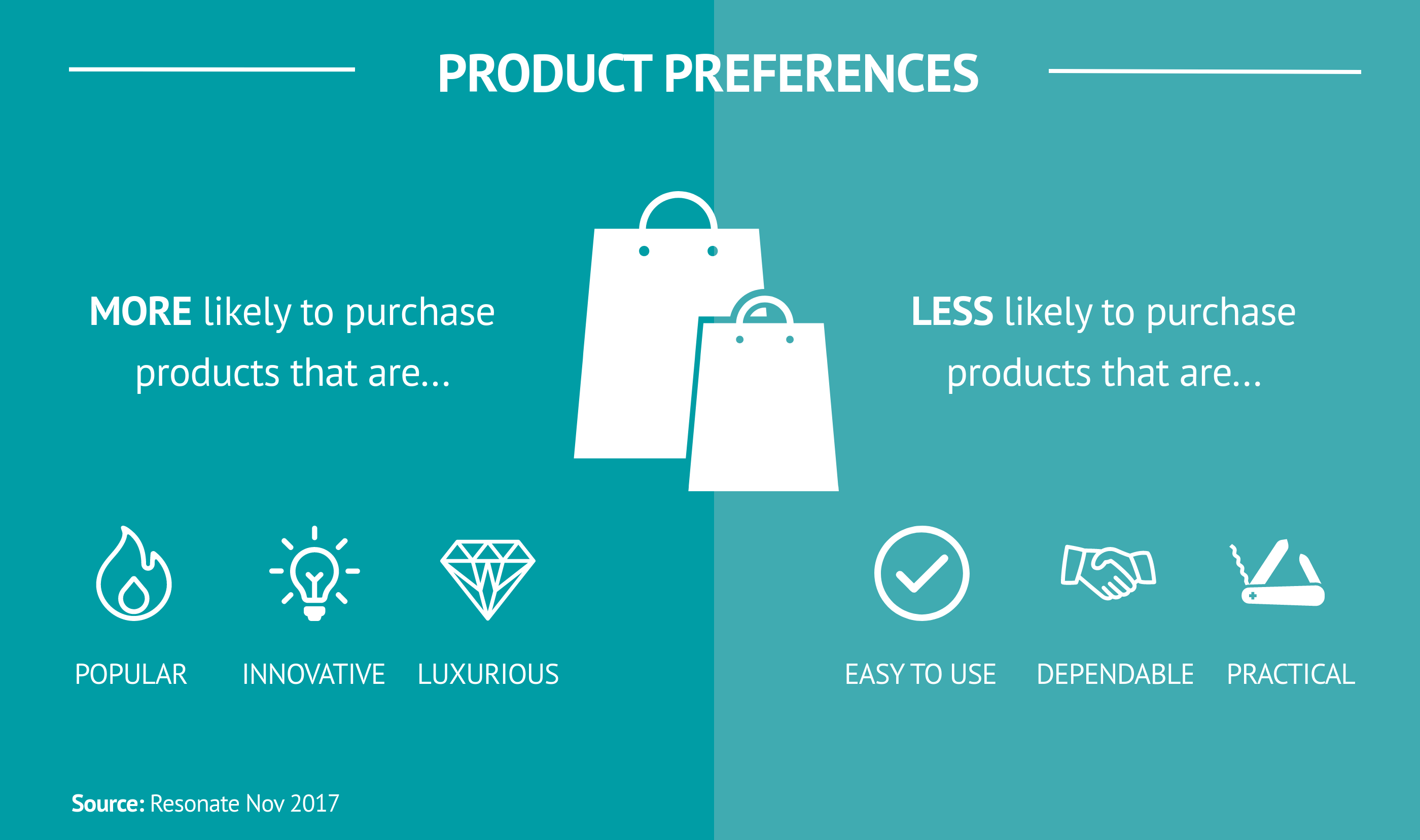 PRODUCT PREFERENCES

MORE likely to purchase products that are...

POPULAR

INNOVATIVE

LUXURIOUS

LESS likely to purchase products that are...

EASY TO USE

DEPENDABLE

PRACTICAL

Source: Resonate Nov 2017